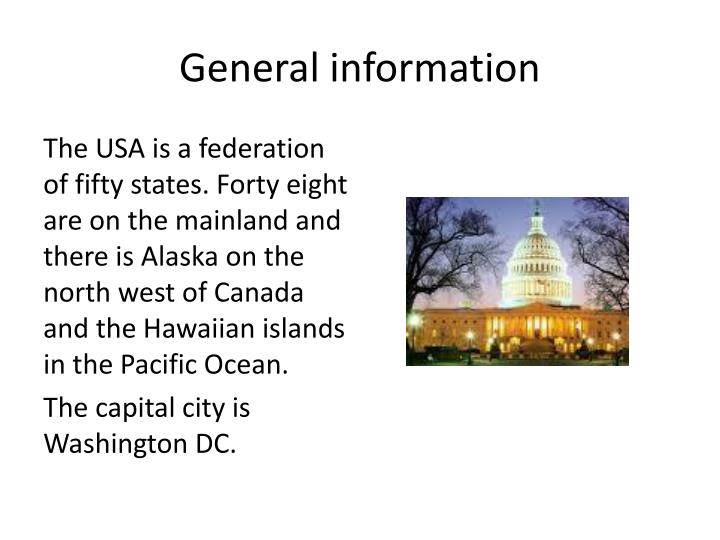 General information

The USA is a federation of fifty states. Forty eight are on the mainland and there is Alaska on the north west of Canada and the Hawaiian islands in the Pacific Ocean.

The capital city is Washington DC.